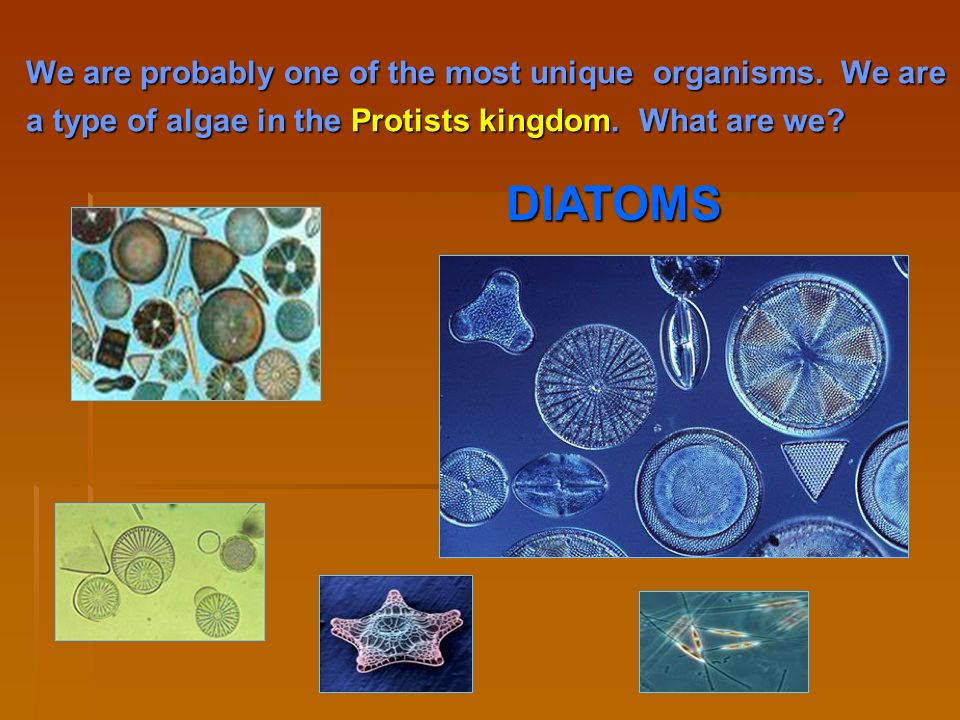 We are probably one of the most unique organisms. We are a type of algae in the Protists kingdom. What are we?

DIATOMS